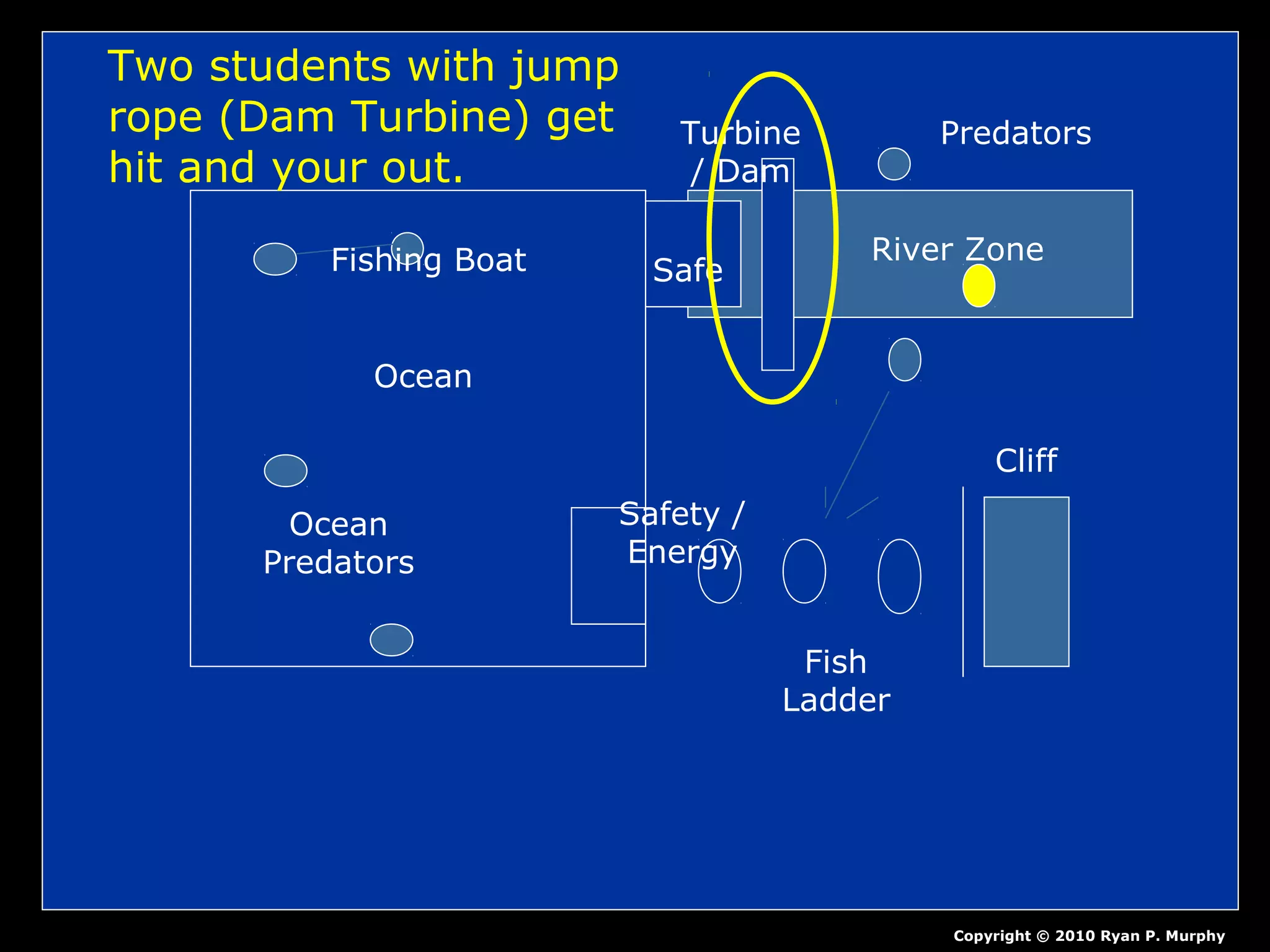 Two students with jump rope (Dam Turbine) get hit and your out.

Turbine / Dam

Predators

Fishing Boat

Safe

River Zone

Ocean

Cliff

Ocean Predators

Safety / Energy

Fish Ladder

Copyright © 2010 Ryan P. Murphy